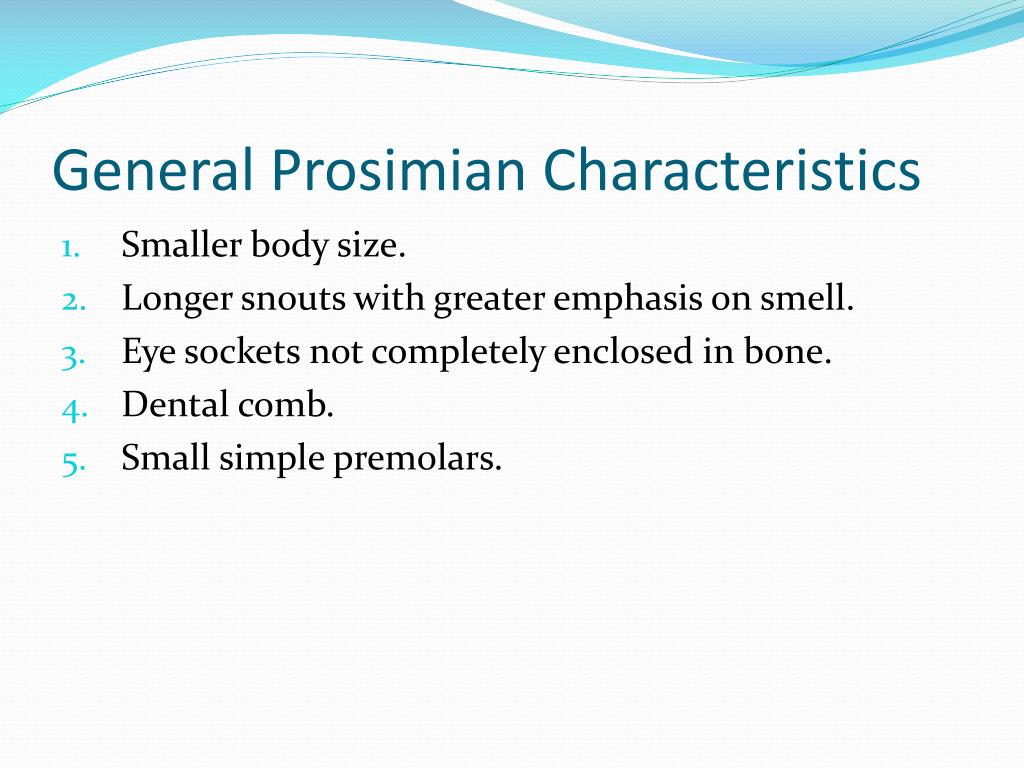 General Prosimian Characteristics

1. Smaller body size.
2. Longer snouts with greater emphasis on smell.
3. Eye sockets not completely enclosed in bone.
4. Dental comb.
5. Small simple premolars.